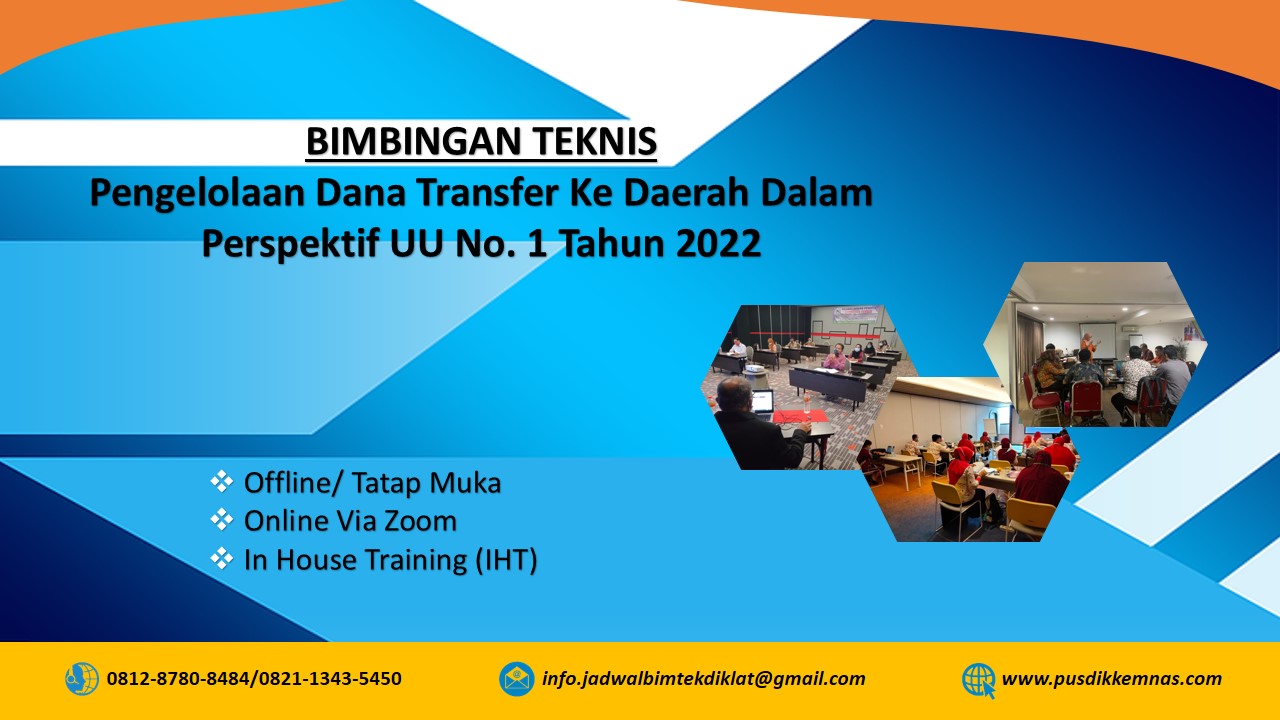 BIMBINGAN TEKNIS
Pengelolaan Dana Transfer Ke Daerah Dalam Perspektif UU No. 1 Tahun 2022

❖ Offline/ Tatap Muka
❖ Online Via Zoom
❖ In House Training (IHT)

0812-8780-8484/0821-1343-5450
info.jadwalbimtekdiklat@gmail.com
www.pusdikkemnas.com